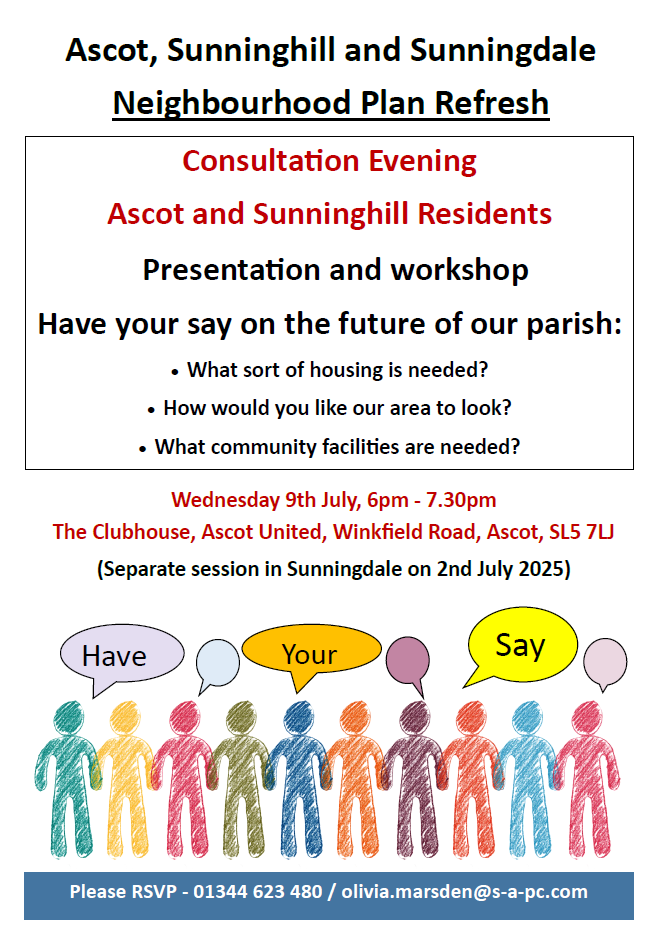 Ascot, Sunninghill and Sunningdale

Neighbourhood Plan Refresh

Consultation Evening

Ascot and Sunninghill Residents

Presentation and workshop

Have your say on the future of our parish:

• What sort of housing is needed?

• How would you like our area to look?

• What community facilities are needed?

Wednesday 9th July, 6pm - 7.30pm

The Clubhouse, Ascot United, Winkfield Road, Ascot, SL5 7LJ

(Separate session in Sunningdale on 2nd July 2025)

Have Your Say

Please RSVP - 01344 623 480 / olivia.marsden@s-a-pc.com